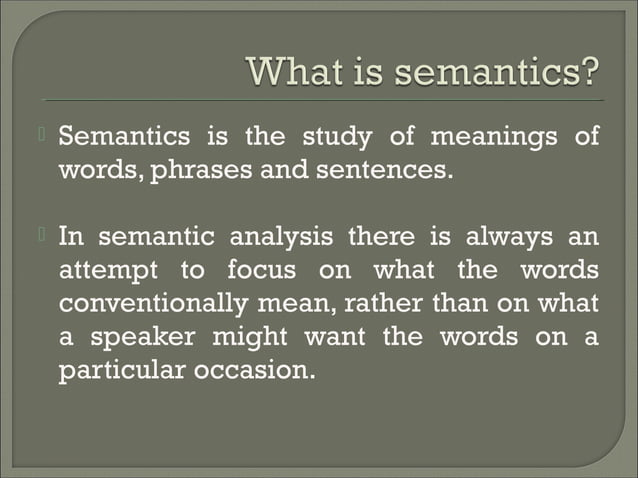 What is semantics?

Semantics is the study of meanings of words, phrases and sentences.

In semantic analysis there is always an attempt to focus on what the words conventionally mean, rather than on what a speaker might want the words on a particular occasion.